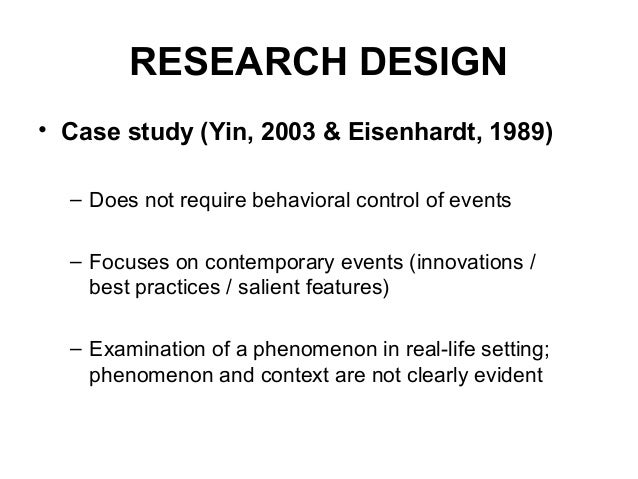 RESEARCH DESIGN

• Case study (Yin, 2003 & Eisenhardt, 1989)

– Does not require behavioral control of events

– Focuses on contemporary events (innovations / best practices / salient features)

– Examination of a phenomenon in real-life setting; phenomenon and context are not clearly evident